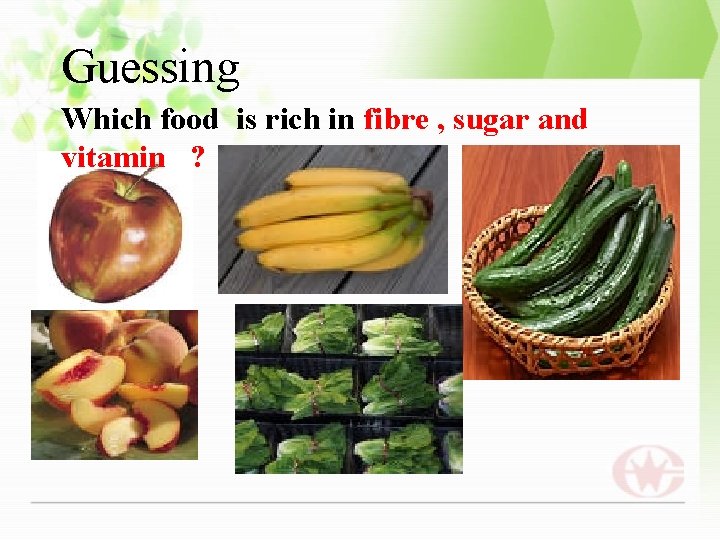 Guessing

Which food is rich in fibre , sugar and vitamin ?